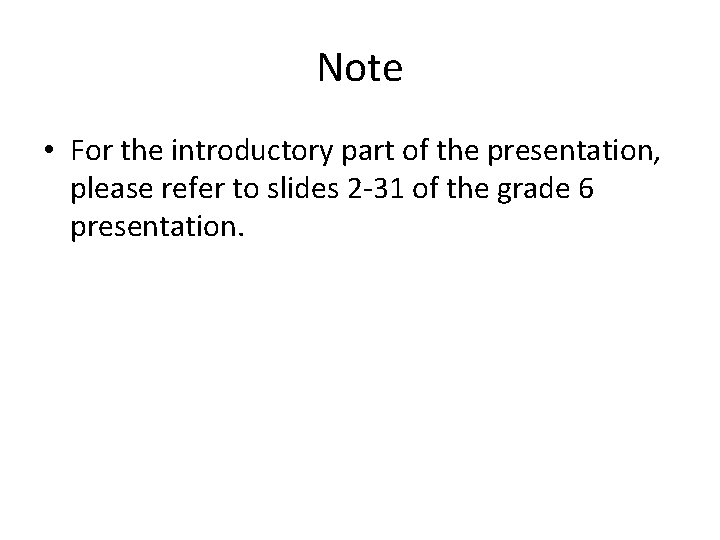 Note

• For the introductory part of the presentation, please refer to slides 2-31 of the grade 6 presentation.